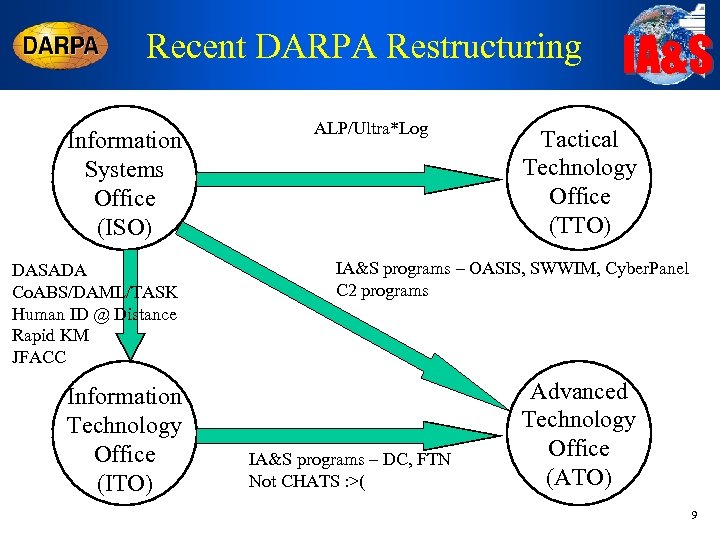 DARPA

Recent DARPA Restructuring

IA&S

Information Systems Office (ISO)

ALP/Ultra*Log

Tactical Technology Office (TTO)

DASADA
CoABS/DAML/TASK
Human ID @ Distance
Rapid KM
JFACC

IA&S programs – OASIS, SWWIM, CyberPanel
C2 programs

Information Technology Office (ITO)

IA&S programs – DC, FTN
Not CHATS :>(

Advanced Technology Office (ATO)

9